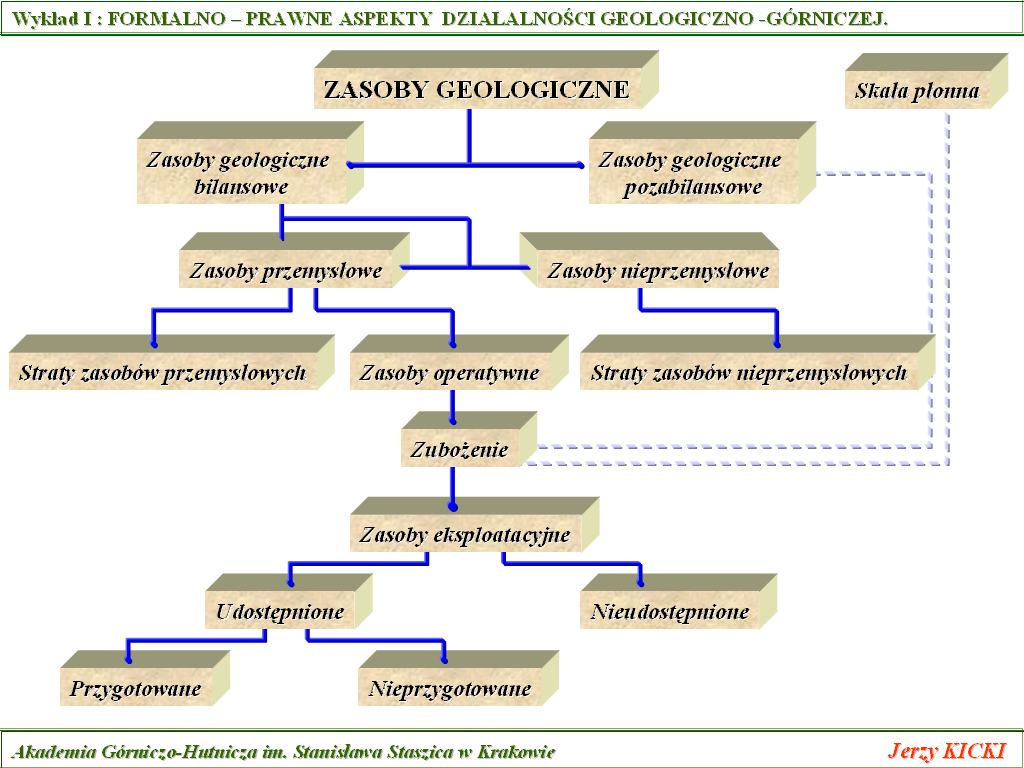 Wykład I : FORMALNO – PRAWNE ASPEKTY DZIAŁALNOŚCI GEOLOGICZNO -GÓRNICZEJ.

ZASOBY GEOLOGICZNE

Skała płonna

Zasoby geologiczne bilansowe

Zasoby geologiczne pozabilansowe

Zasoby przemysłowe

Zasoby nieprzemysłowe

Straty zasobów przemysłowych

Zasoby operatywne

Straty zasobów nieprzemysłowych

Zubożenie

Zasoby eksploatacyjne

Udostępnione

Nieudostępnione

Przygotowane

Nieprzygotowane

Akademia Górniczo-Hutnicza im. Stanisława Staszica w Krakowie

Jerzy KICKI